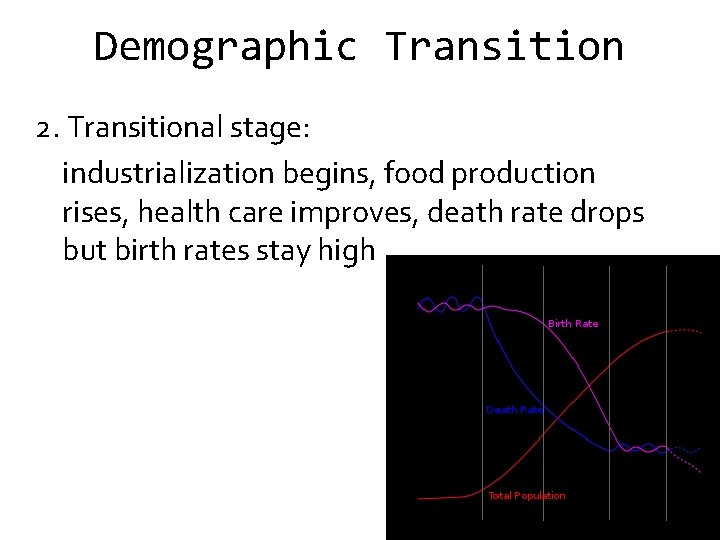 Demographic Transition

2. Transitional stage:

industrialization begins, food production rises, health care improves, death rate drops but birth rates stay high

Birth Rate

Death Rate

Total Population